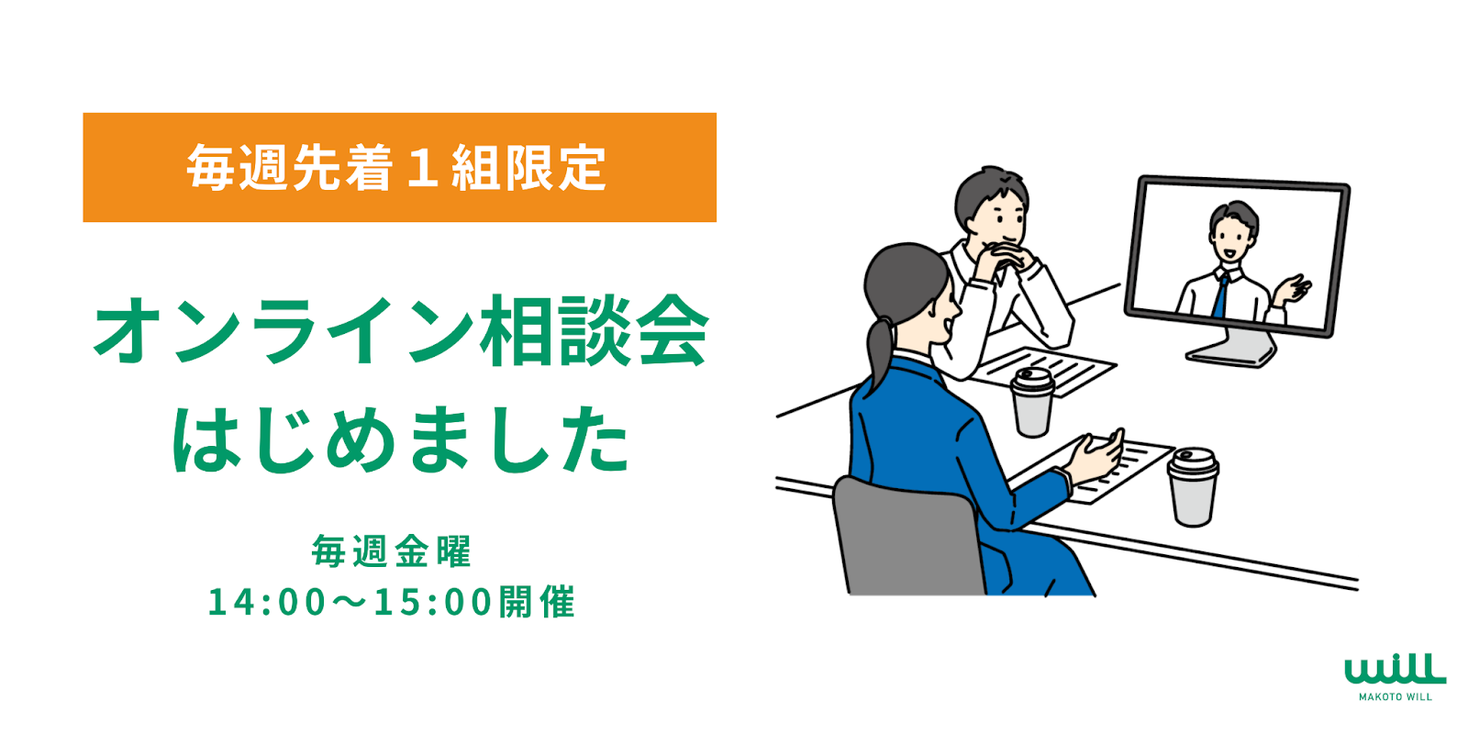 毎週先着１組限定

オンライン相談会
はじめました

毎週金曜
14:00〜15:00開催

will
MAKOTO WILL